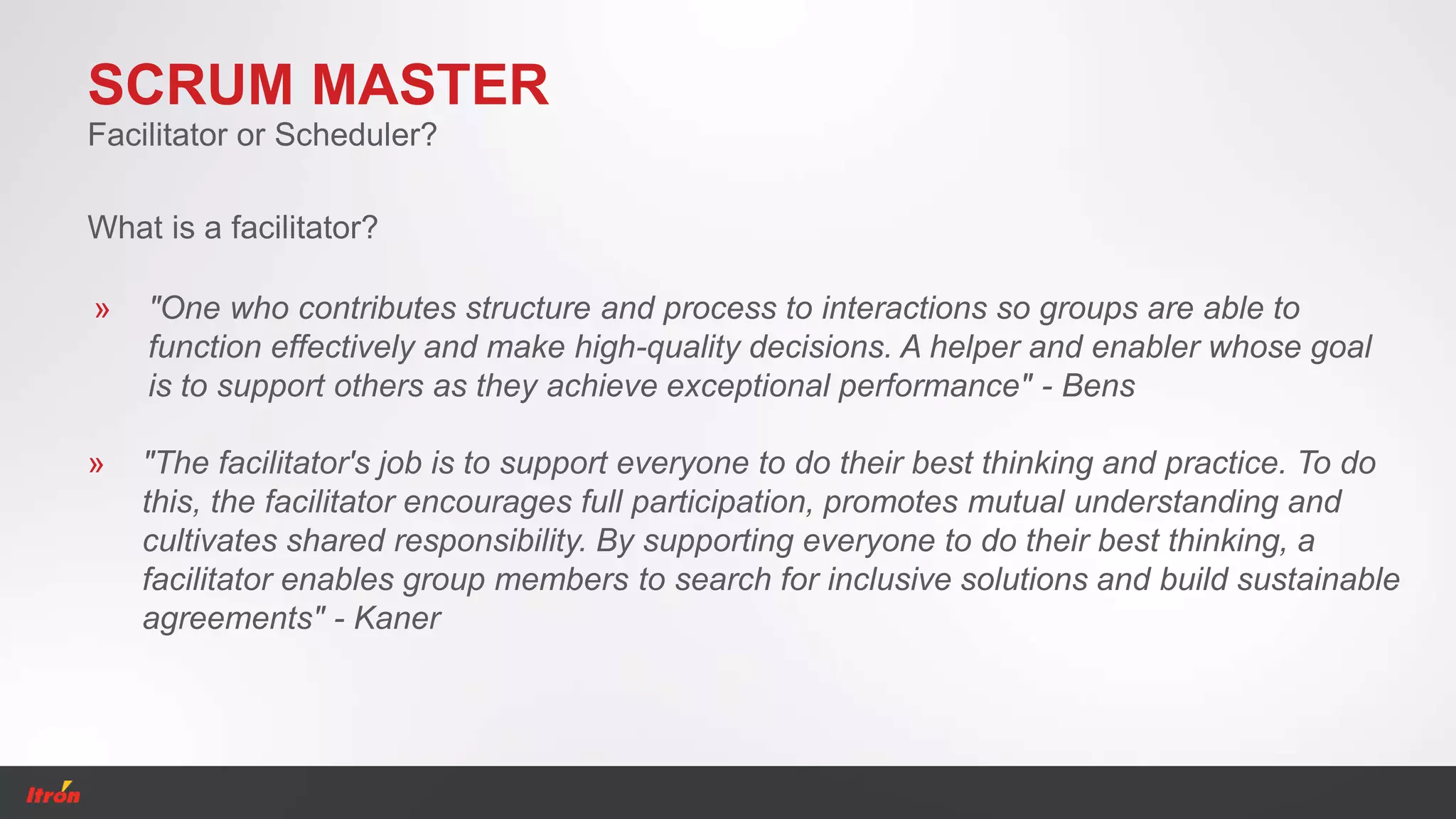 SCRUM MASTER
Facilitator or Scheduler?

What is a facilitator?

» "One who contributes structure and process to interactions so groups are able to function effectively and make high-quality decisions. A helper and enabler whose goal is to support others as they achieve exceptional performance" - Bens

» "The facilitator's job is to support everyone to do their best thinking and practice. To do this, the facilitator encourages full participation, promotes mutual understanding and cultivates shared responsibility. By supporting everyone to do their best thinking, a facilitator enables group members to search for inclusive solutions and build sustainable agreements" - Kaner

Itron